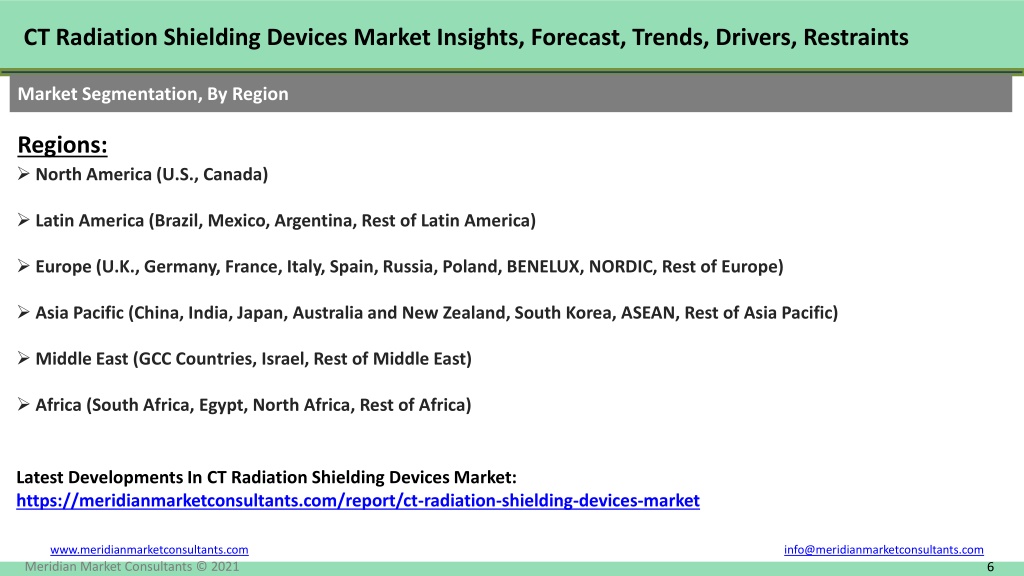 CT Radiation Shielding Devices Market Insights, Forecast, Trends, Drivers, Restraints

Market Segmentation, By Region

Regions:

➢ North America (U.S., Canada)

➢ Latin America (Brazil, Mexico, Argentina, Rest of Latin America)

➢ Europe (U.K., Germany, France, Italy, Spain, Russia, Poland, BENELUX, NORDIC, Rest of Europe)

➢ Asia Pacific (China, India, Japan, Australia and New Zealand, South Korea, ASEAN, Rest of Asia Pacific)

➢ Middle East (GCC Countries, Israel, Rest of Middle East)

➢ Africa (South Africa, Egypt, North Africa, Rest of Africa)

Latest Developments In CT Radiation Shielding Devices Market:
https://meridianmarketconsultants.com/report/ct-radiation-shielding-devices-market

www.meridianmarketconsultants.com

info@meridianmarketconsultants.com

Meridian Market Consultants © 2021

6